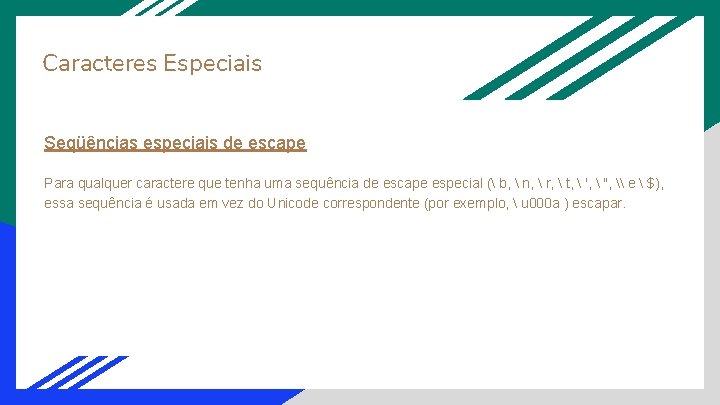 Caracteres Especiais

Seqüências especiais de escape

Para qualquer caractere que tenha uma sequência de escape especial (\ b, \ n, \ r, \ t, \ ', \ ", \\ e \ $), essa sequência é usada em vez do Unicode correspondente (por exemplo, \ u000a ) escapar.